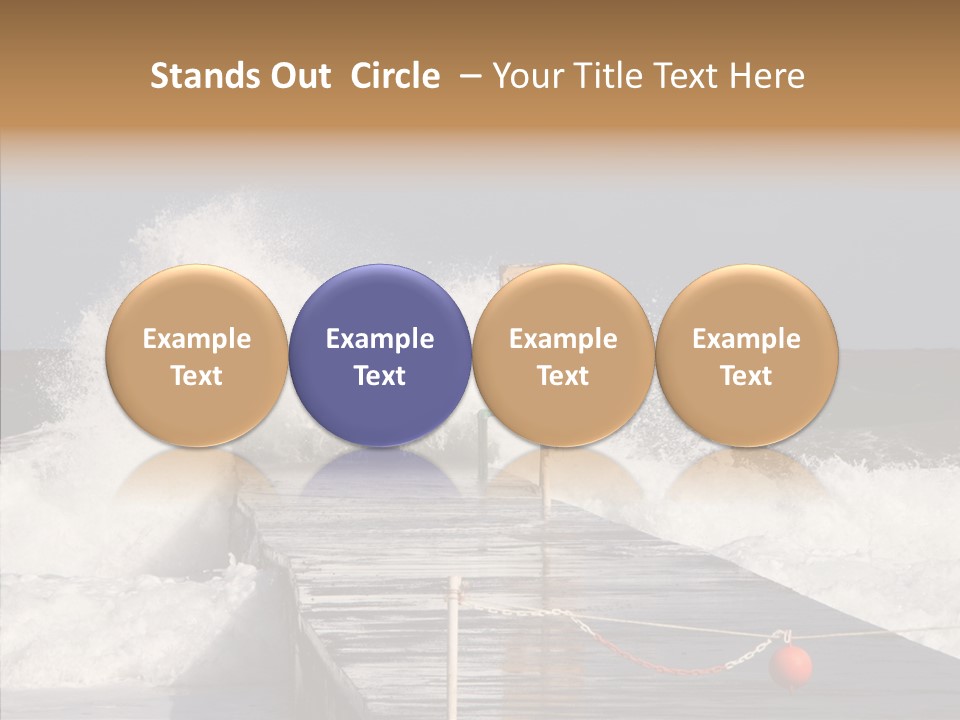 Stands Out Circle – Your Title Text Here

Example Text

Example Text

Example Text

Example Text